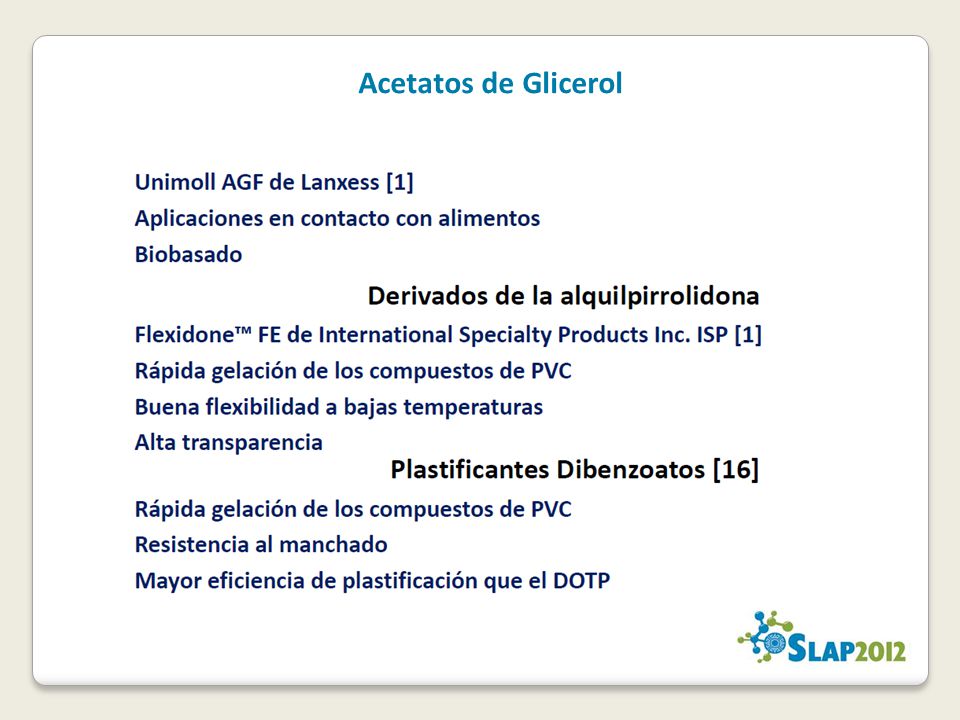 Acetatos de Glicerol

Unimoll AGF de Lanxess [1]
Aplicaciones en contacto con alimentos
Biobasado

Derivados de la alquilpirrolidona

Flexidone™ FE de International Specialty Products Inc. ISP [1]
Rápida gelación de los compuestos de PVC
Buena flexibilidad a bajas temperaturas
Alta transparencia

Plastificantes Dibenzoatos [16]

Rápida gelación de los compuestos de PVC
Resistencia al manchado
Mayor eficiencia de plastificación que el DOTP

SLAP2012